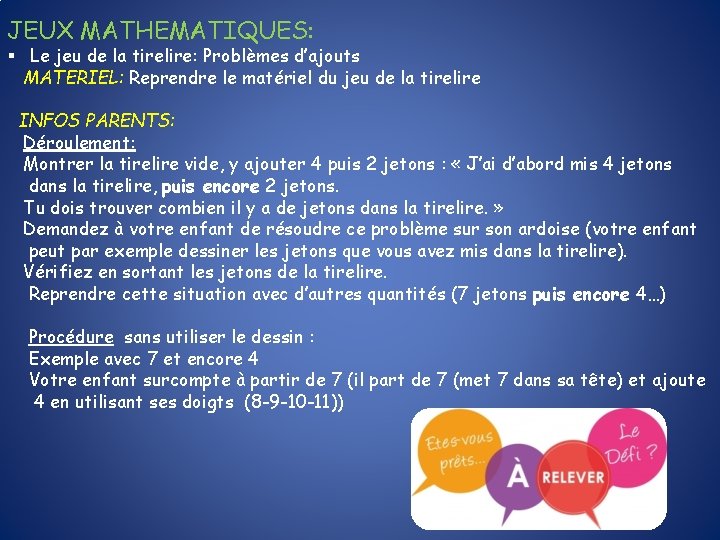 JEUX MATHEMATIQUES:

▪ Le jeu de la tirelire: Problèmes d'ajouts

MATERIEL: Reprendre le matériel du jeu de la tirelire

INFOS PARENTS:

Déroulement:

Montrer la tirelire vide, y ajouter 4 puis 2 jetons : « J'ai d'abord mis 4 jetons dans la tirelire, puis encore 2 jetons.

Tu dois trouver combien il y a de jetons dans la tirelire. »

Demandez à votre enfant de résoudre ce problème sur son ardoise (votre enfant peut par exemple dessiner les jetons que vous avez mis dans la tirelire).

Vérifiez en sortant les jetons de la tirelire.

Reprendre cette situation avec d'autres quantités (7 jetons puis encore 4…)

Procédure sans utiliser le dessin :

Exemple avec 7 et encore 4

Votre enfant surcompte à partir de 7 (il part de 7 (met 7 dans sa tête) et ajoute 4 en utilisant ses doigts (8-9-10-11))

Etes-vous prêts… À RELEVER Le Défi ?